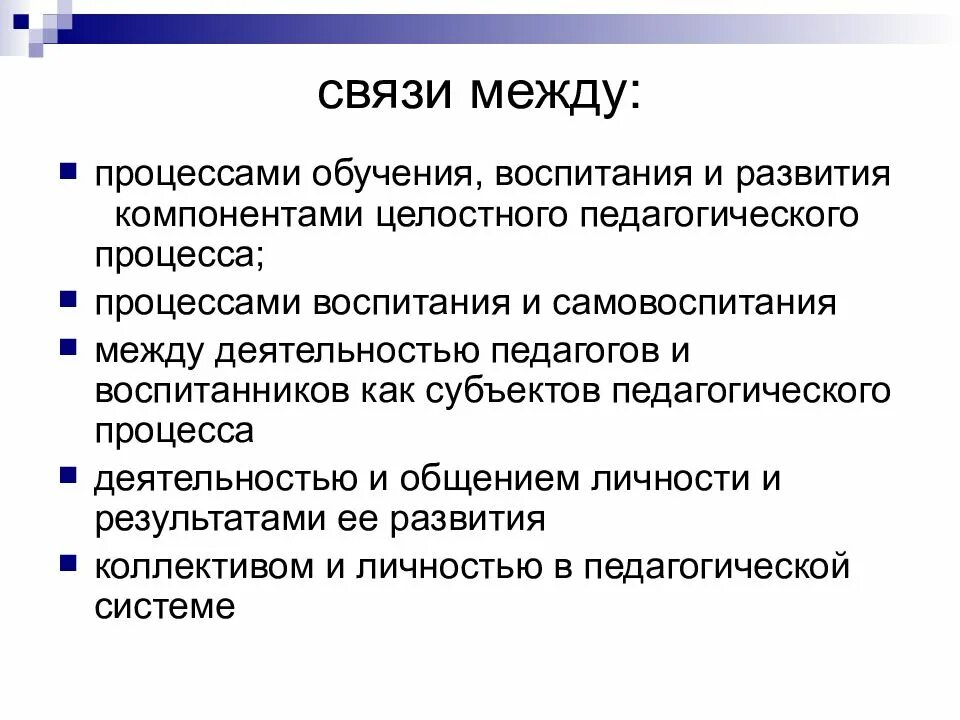 связи между:

процессами обучения, воспитания и развития компонентами целостного педагогического процесса;

процессами воспитания и самовоспитания

между деятельностью педагогов и воспитанников как субъектов педагогического процесса

деятельностью и общением личности и результатами ее развития

коллективом и личностью в педагогической системе